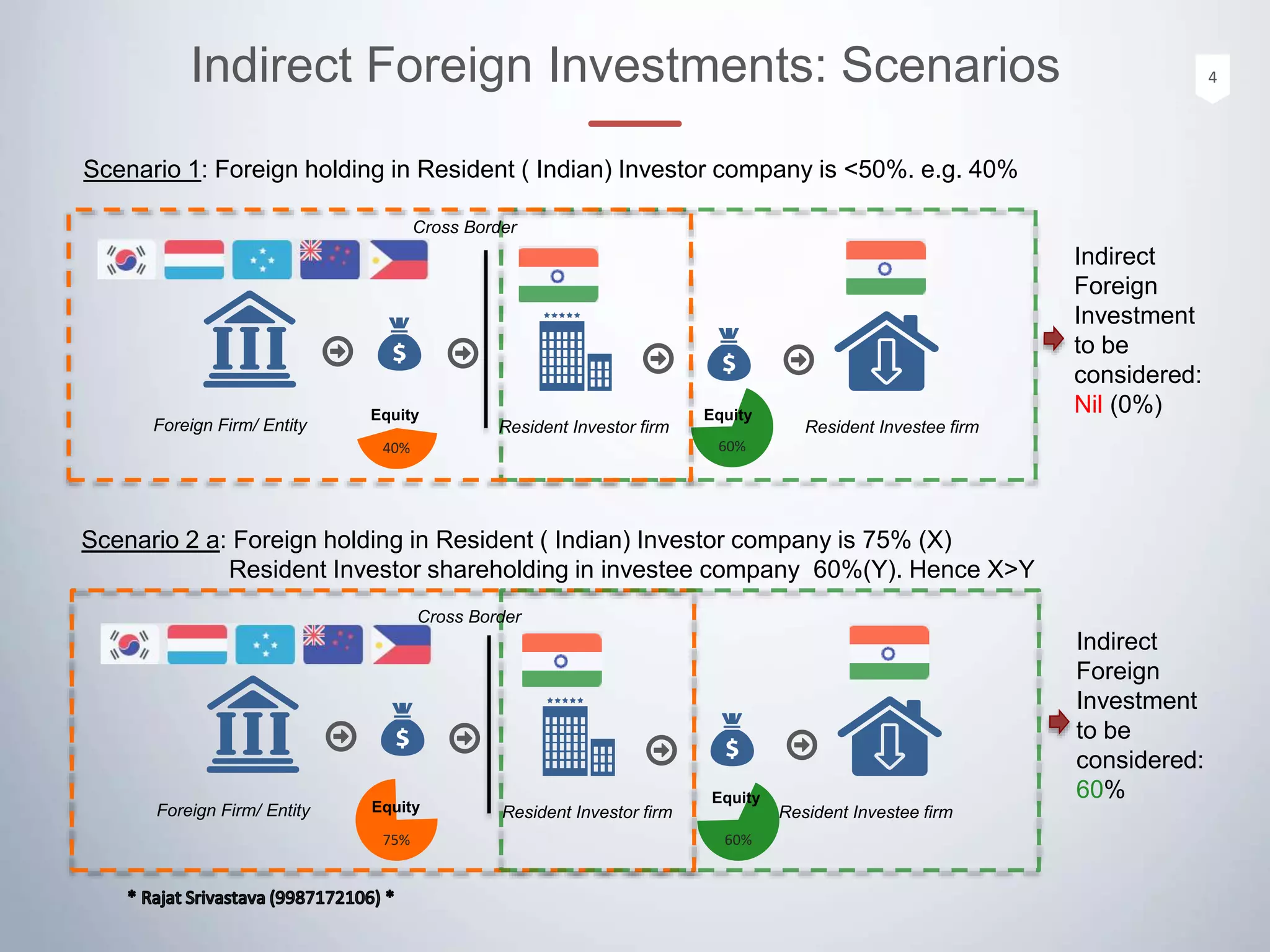 Indirect Foreign Investments: Scenarios

4

Scenario 1: Foreign holding in Resident ( Indian) Investor company is <50%. e.g. 40%

Cross Border

Foreign Firm/ Entity

Equity

40%

Resident Investor firm

Equity

60%

Resident Investee firm

Indirect Foreign Investment to be considered: Nil (0%)

Scenario 2 a: Foreign holding in Resident ( Indian) Investor company is 75% (X)
Resident Investor shareholding in investee company 60%(Y). Hence X>Y

Cross Border

Foreign Firm/ Entity

Equity

75%

Resident Investor firm

Equity

60%

Resident Investee firm

Indirect Foreign Investment to be considered: 60%

* Rajat Srivastava (9987172106) *